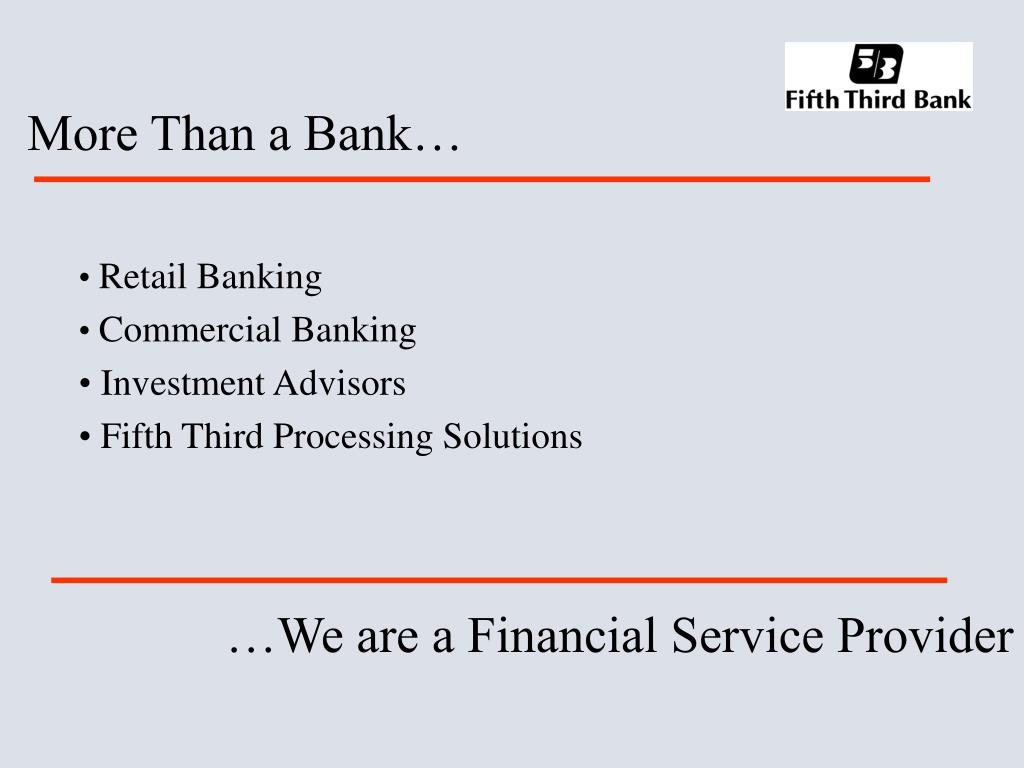 5/3
Fifth Third Bank

More Than a Bank…

• Retail Banking
• Commercial Banking
• Investment Advisors
• Fifth Third Processing Solutions

…We are a Financial Service Provider